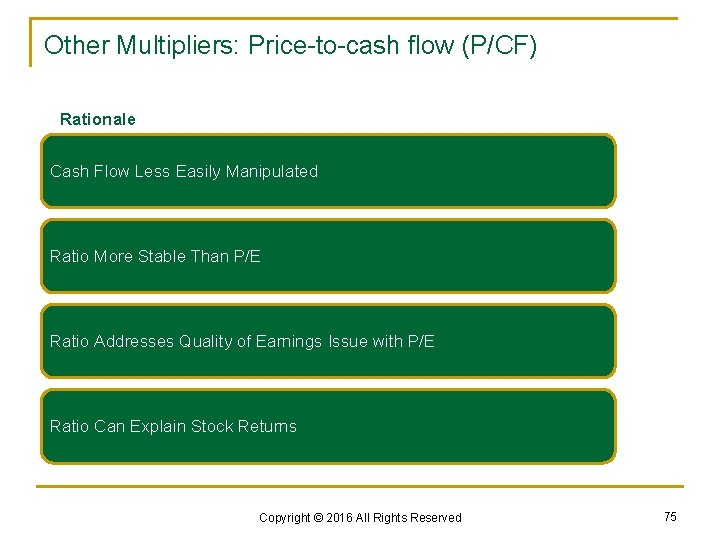 Other Multipliers: Price-to-cash flow (P/CF)

Rationale

Cash Flow Less Easily Manipulated

Ratio More Stable Than P/E

Ratio Addresses Quality of Earnings Issue with P/E

Ratio Can Explain Stock Returns

Copyright © 2016 All Rights Reserved

75